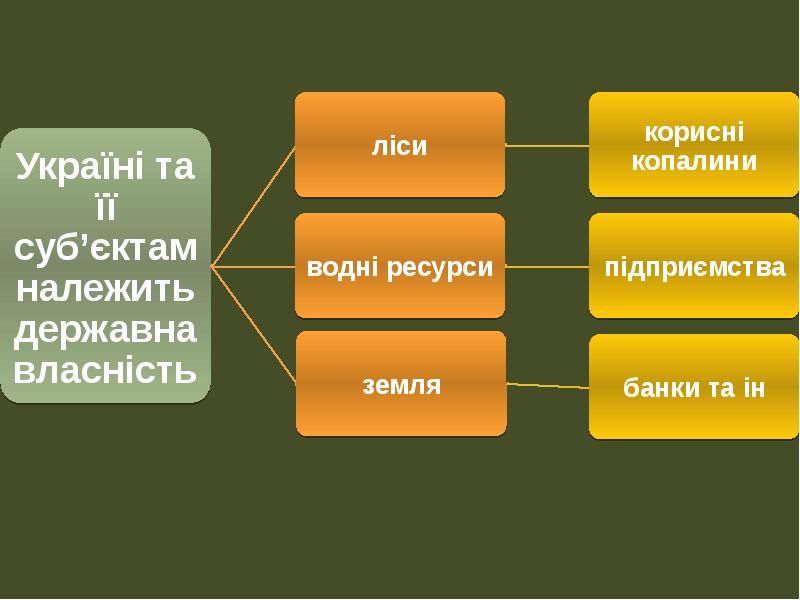 Україні та її суб’єктам належить державна власність

ліси

водні ресурси

земля

корисні копалини

підприємства

банки та ін